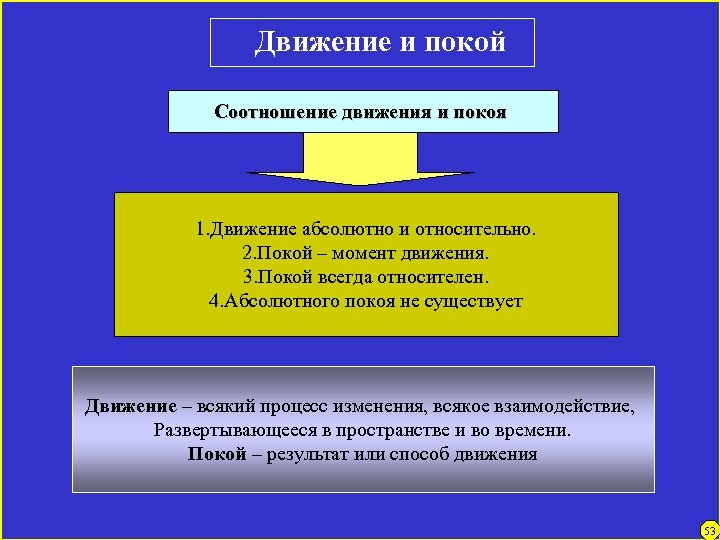 Движение и покой

Соотношение движения и покоя

1.Движение абсолютно и относительно.
2.Покой – момент движения.
3.Покой всегда относителен.
4.Абсолютного покоя не существует

Движение – всякий процесс изменения, всякое взаимодействие,
Развертывающееся в пространстве и во времени.
Покой – результат или способ движения

53